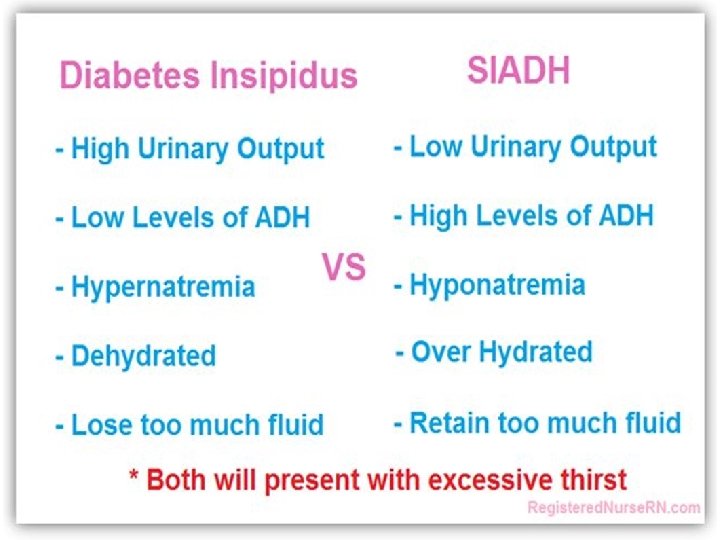 Diabetes Insipidus

- High Urinary Output

- Low Levels of ADH

- Hypernatremia

- Dehydrated

- Lose too much fluid

VS

SIADH

- Low Urinary Output

- High Levels of ADH

- Hyponatremia

- Over Hydrated

- Retain too much fluid

* Both will present with excessive thirst

RegisteredNurseRN.com